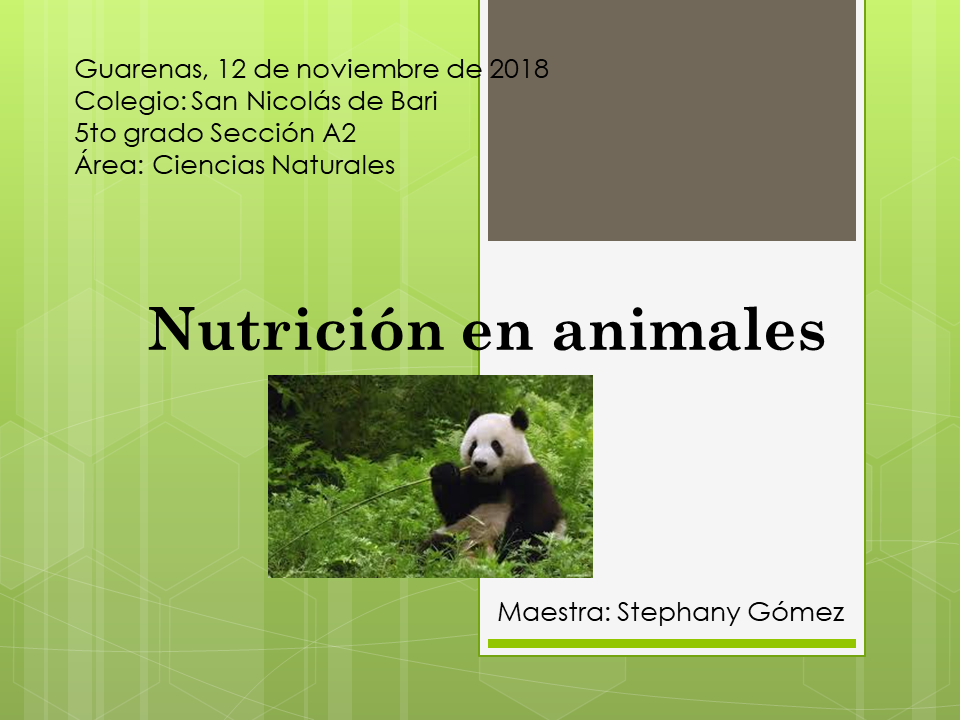 Guarenas, 12 de noviembre de 2018
Colegio: San Nicolás de Bari
5to grado Sección A2
Área: Ciencias Naturales

Nutrición en animales

Maestra: Stephany Gómez